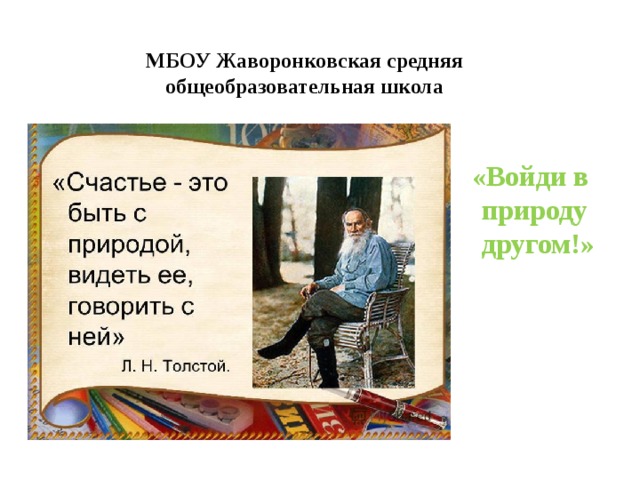 МБОУ Жаворонковская средняя общеобразовательная школа

«Счастье - это быть с природой, видеть ее, говорить с ней»

Л. Н. Толстой.

«Войди в природу другом!»